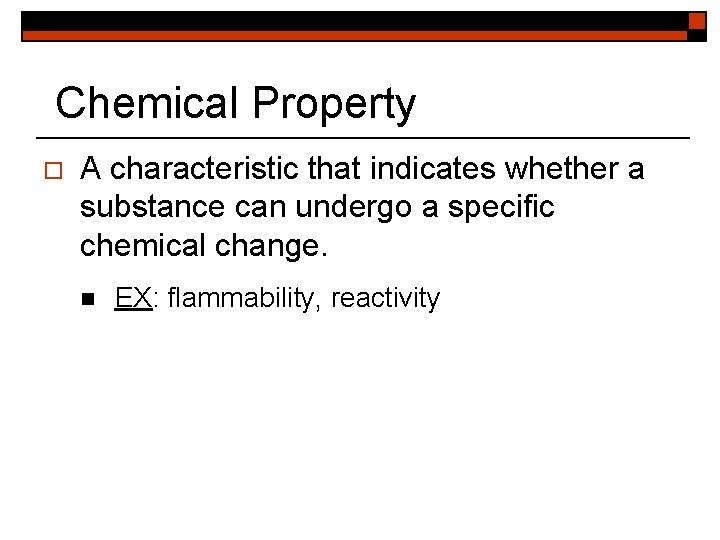 Chemical Property

A characteristic that indicates whether a substance can undergo a specific chemical change.

EX: flammability, reactivity